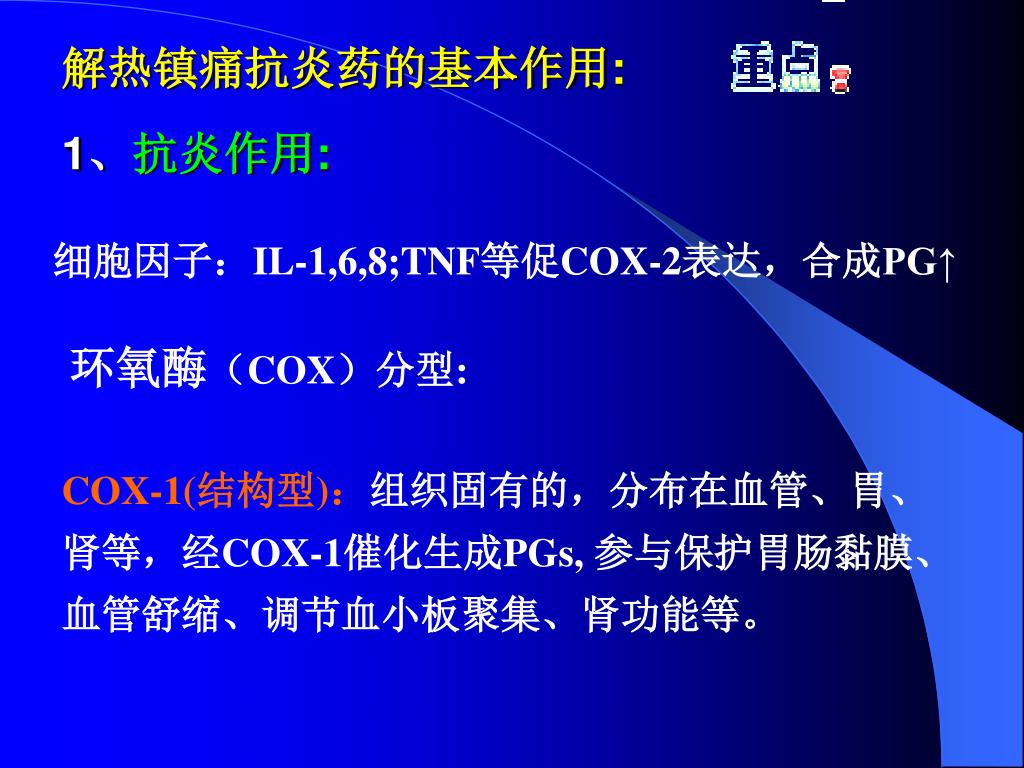 解热镇痛抗炎药的基本作用:

重点

1、抗炎作用:

细胞因子：IL-1,6,8;TNF等促COX-2表达，合成PG↑

环氧酶（COX）分型:

COX-1(结构型)：组织固有的，分布在血管、胃、肾等，经COX-1催化生成PGs, 参与保护胃肠黏膜、血管舒缩、调节血小板聚集、肾功能等。